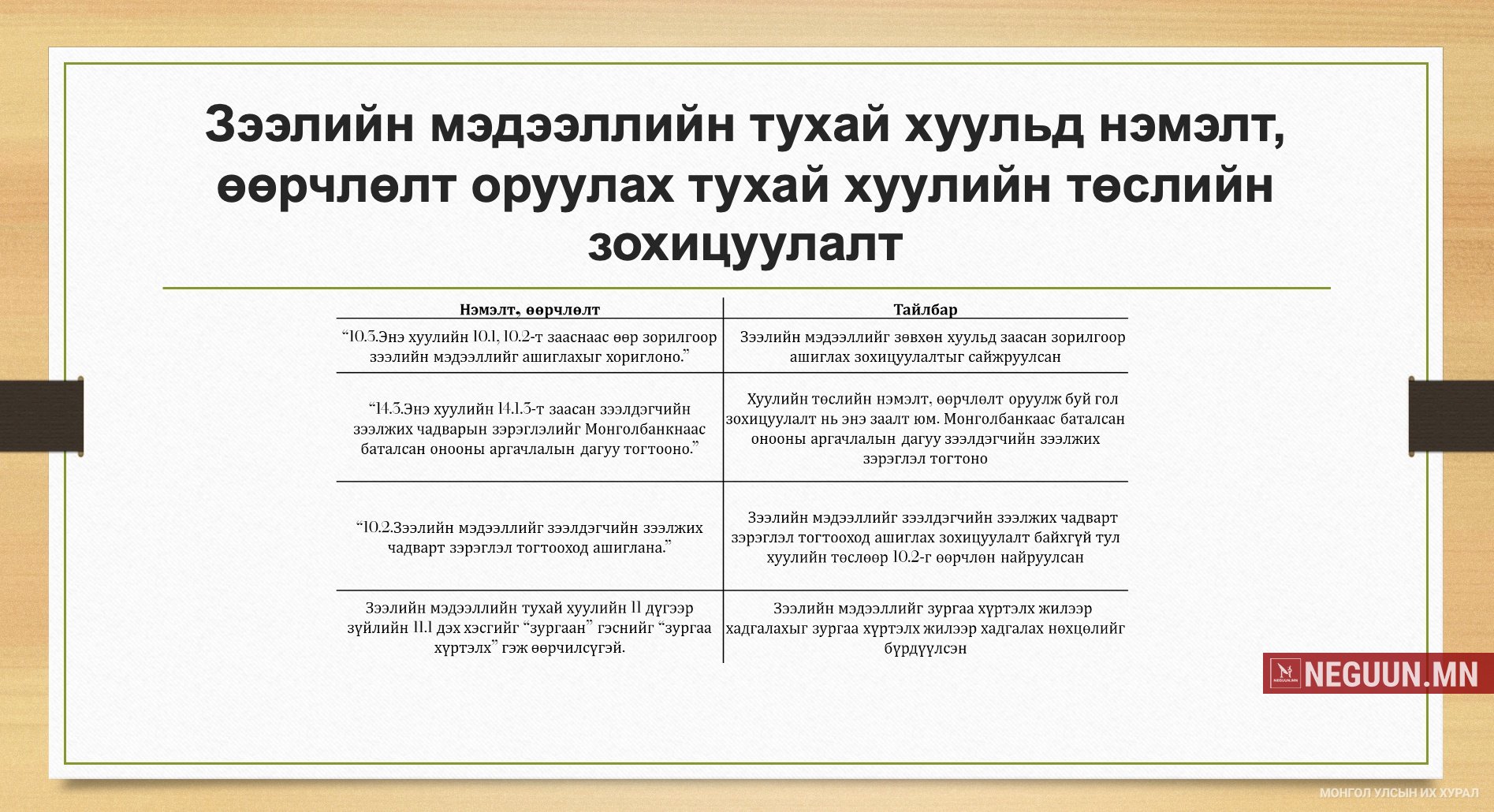 Зээлийн мэдээллийн тухай хуульд нэмэлт, өөрчлөлт оруулах тухай хуулийн төслийн зохицуулалт

| Нэмэлт, өөрчлөлт | Тайлбар |
|---|---|
| “10.3.Энэ хуулийн 10.1, 10.2-т зааснаас өөр зорилгоор зээлийн мэдээллийг ашиглахыг хориглоно.” | Зээлийн мэдээллийг зөвхөн хуульд заасан зорилгоор ашиглах зохицуулалтыг сайжруулсан |
| “14.3.Энэ хуулийн 14.1.3-т заасан зээлдэгчийн зээлжих чадварын зэрэглэлийг Монголбанкнаас баталсан онооны аргачлалын дагуу тогтооно.” | Хуулийн төслийн нэмэлт, өөрчлөлт оруулж буй гол зохицуулалт нь энэ заалт юм. Монголбанкаас баталсан онооны аргачлалын дагуу зээлдэгчийн зээлжих зэрэглэл тогтоно |
| “10.2.Зээлийн мэдээллийг зээлдэгчийн зээлжих чадварт зэрэглэл тогтооход ашиглана.” | Зээлийн мэдээллийг зээлдэгчийн зээлжих чадварт зэрэглэл тогтооход ашиглах зохицуулалт байхгүй тул хуулийн төслөөр 10.2-г өөрчлөн найруулсан |
| Зээлийн мэдээллийн тухай хуулийн 11 дүгээр зүйлийн 11.1 дэх хэсгийг “зургаан” гэснийг “зургаа хүртэлх” гэж өөрчилсүгэй. | Зээлийн мэдээллийг зургаа хүртэлх жилээр хадгалахыг зургаа хүртэлх жилээр хадгалах нөхцөлийг бүрдүүлсэн |

NEGUUN.MN

МОНГОЛ УЛСЫН ИХ ХУРАЛ